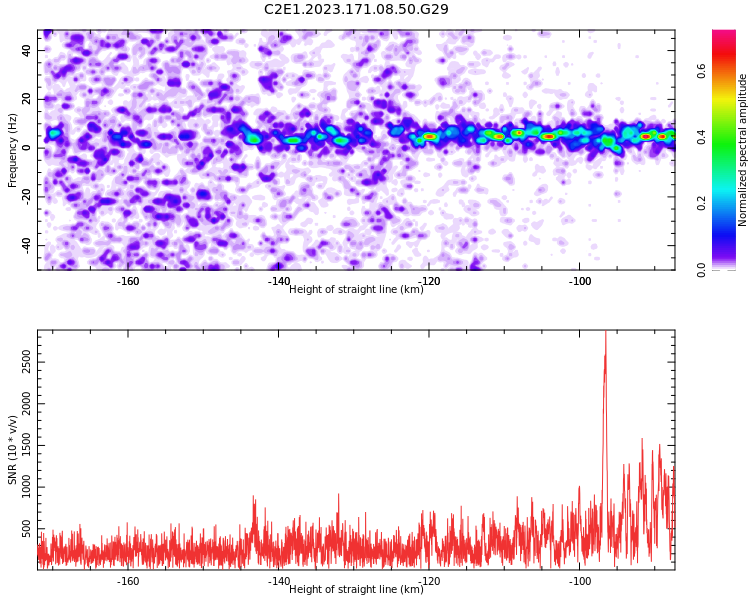 C2E1.2023.171.08.50.G29

Frequency (Hz)
40
20
0
-20
-40
-160
-140
-120
-100
Height of straight line (km)

Normalized spectral amplitude
0.6
0.4
0.2
0.0

SNR (10 * v/v)
2500
2000
1500
1000
500
-160
-140
-120
-100
Height of straight line (km)